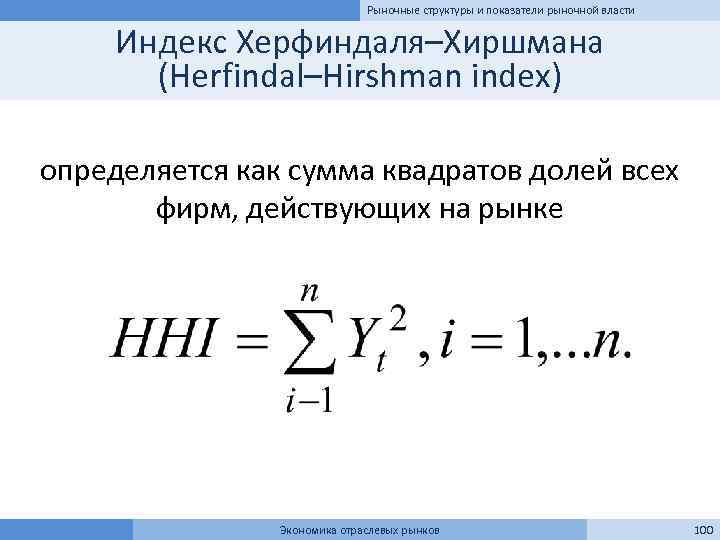 Рыночные структуры и показатели рыночной власти

Индекс Херфиндаля–Хиршмана (Herfindal–Hirshman index)

определяется как сумма квадратов долей всех фирм, действующих на рынке

$HHI = \sum_{i-1}^{n} Y_t^2, i = 1,...n.$

Экономика отраслевых рынков

100